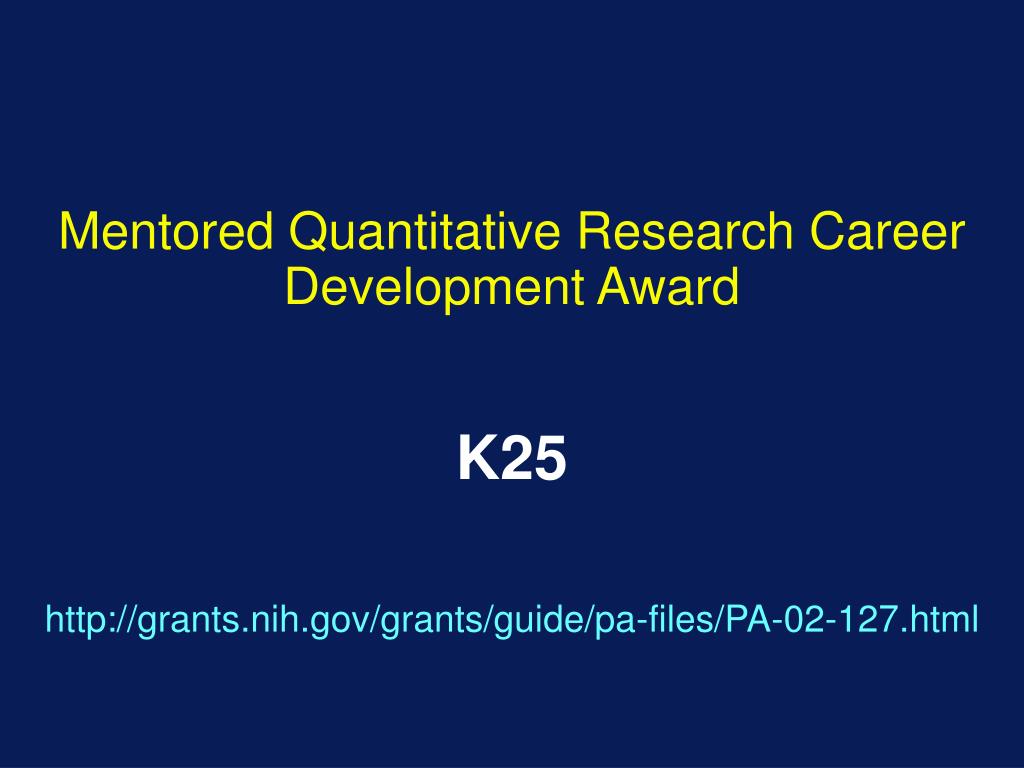 Mentored Quantitative Research Career Development Award

K25

http://grants.nih.gov/grants/guide/pa-files/PA-02-127.html